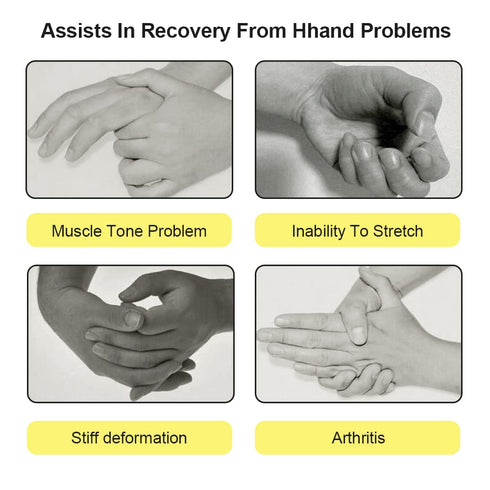 Assists In Recovery From Hhand Problems

Muscle Tone Problem

Inability To Stretch

Stiff deformation

Arthritis